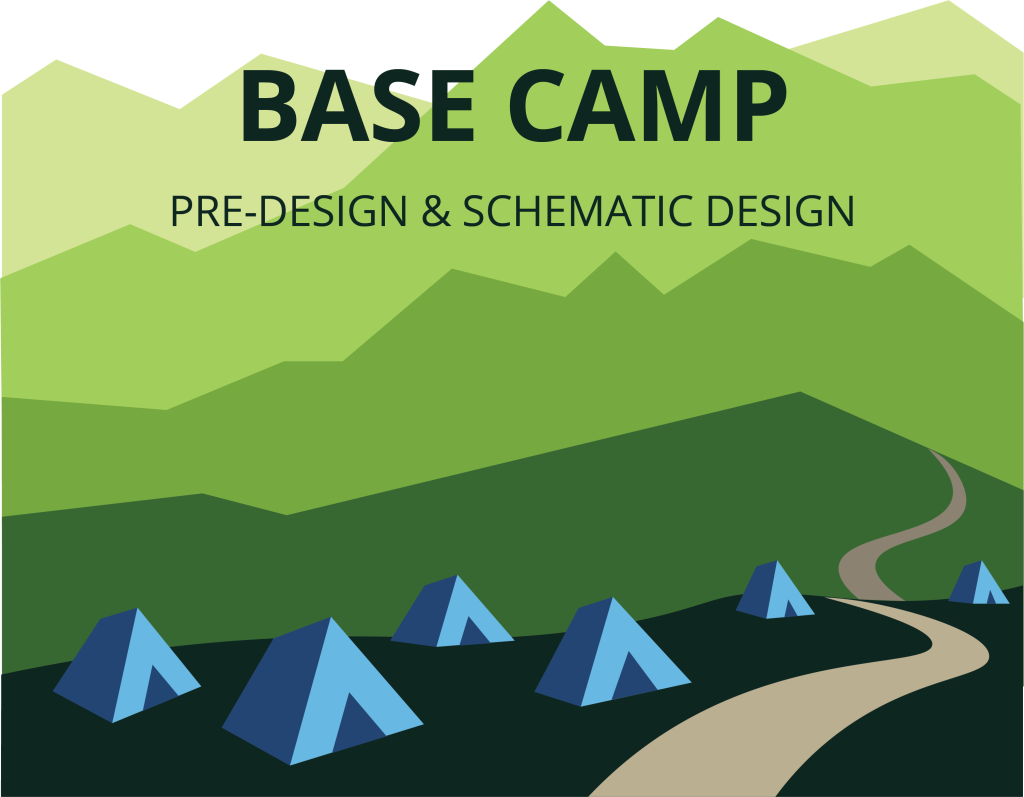 BASE CAMP

PRE-DESIGN & SCHEMATIC DESIGN